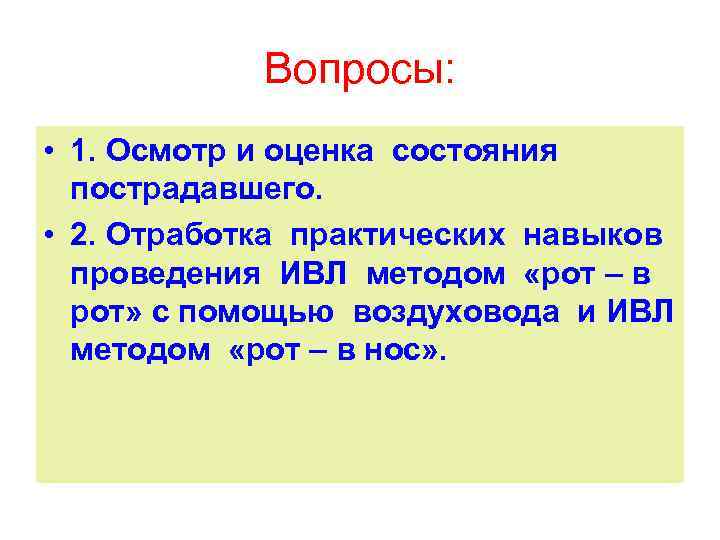 Вопросы:

• 1. Осмотр и оценка состояния пострадавшего.

• 2. Отработка практических навыков проведения ИВЛ методом «рот – в рот» с помощью воздуховода и ИВЛ методом «рот – в нос».